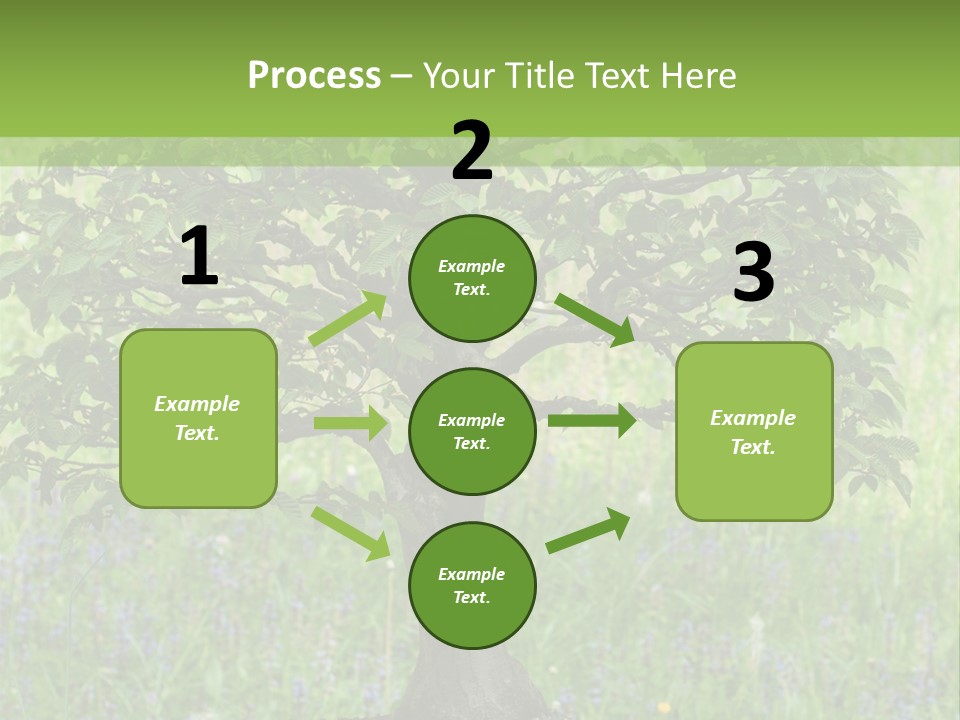 Process – Your Title Text Here

1

Example Text.

2

Example Text.

Example Text.

Example Text.

3

Example Text.